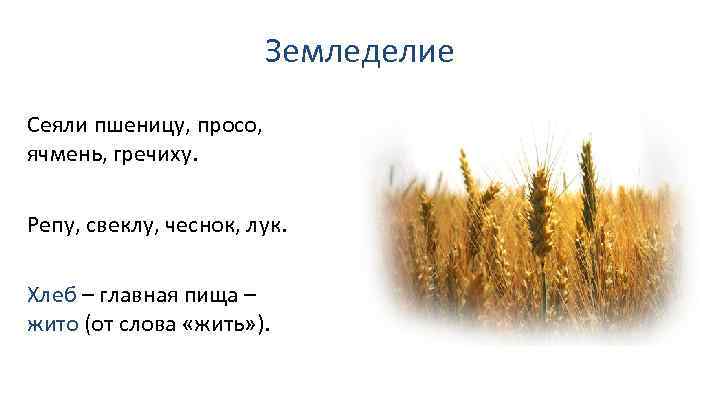 Земледелие

Сеяли пшеницу, просо, ячмень, гречиху.

Репу, свеклу, чеснок, лук.

Хлеб – главная пища – жито (от слова «жить»).